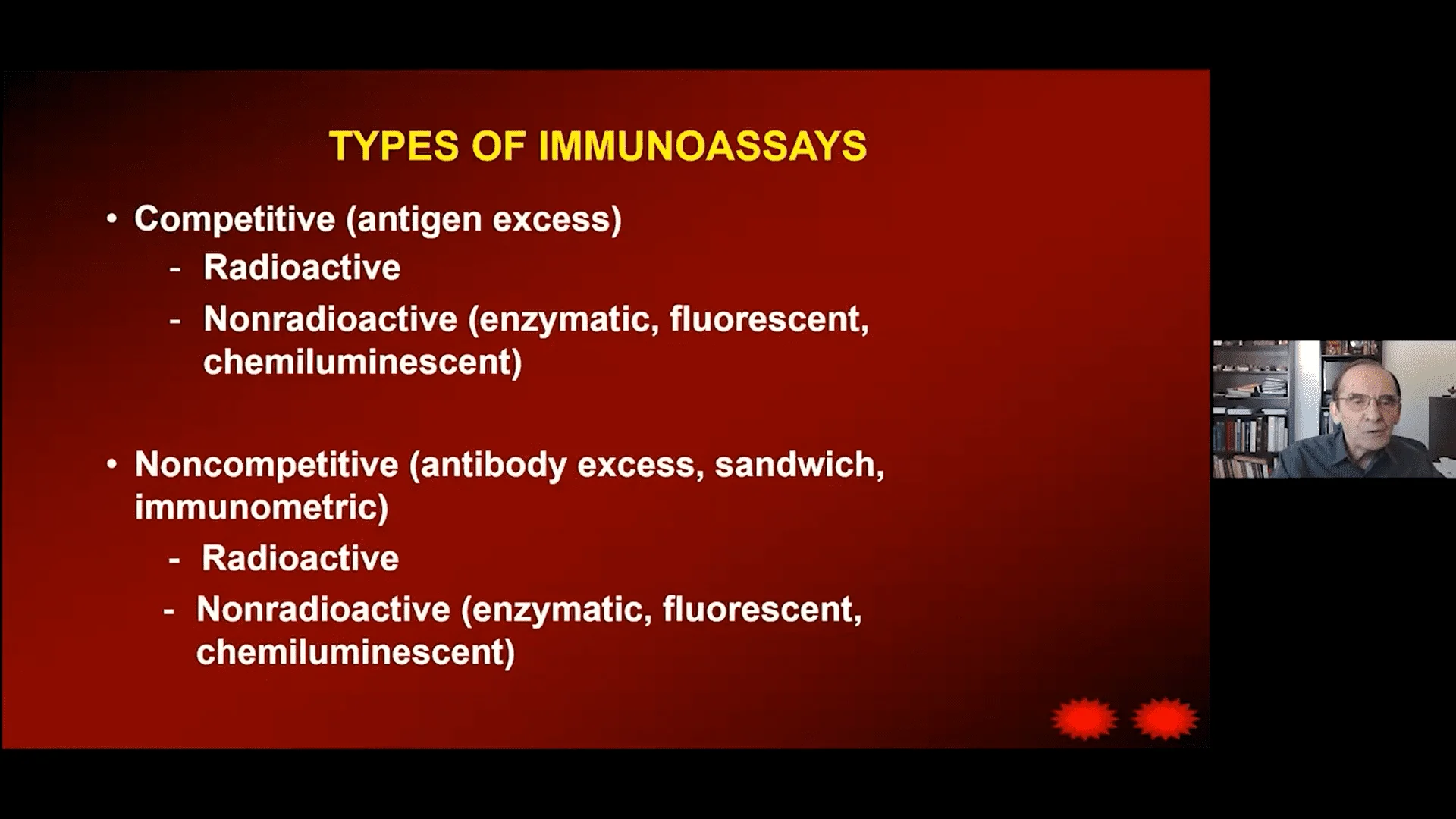 TYPES OF IMMUNOASSAYS

• Competitive (antigen excess)
- Radioactive
- Nonradioactive (enzymatic, fluorescent, chemiluminescent)

• Noncompetitive (antibody excess, sandwich, immunometric)
- Radioactive
- Nonradioactive (enzymatic, fluorescent, chemiluminescent)